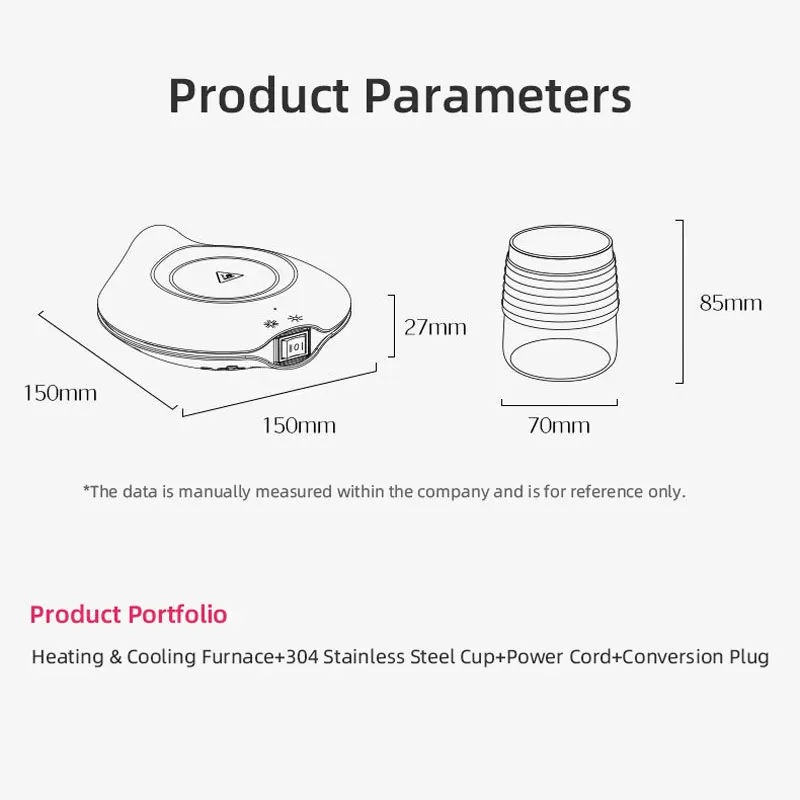 Product Parameters

27mm

150mm

150mm

85mm

70mm

*The data is manually measured within the company and is for reference only.

Product Portfolio

Heating & Cooling Furnace+304 Stainless Steel Cup+Power Cord+Conversion Plug